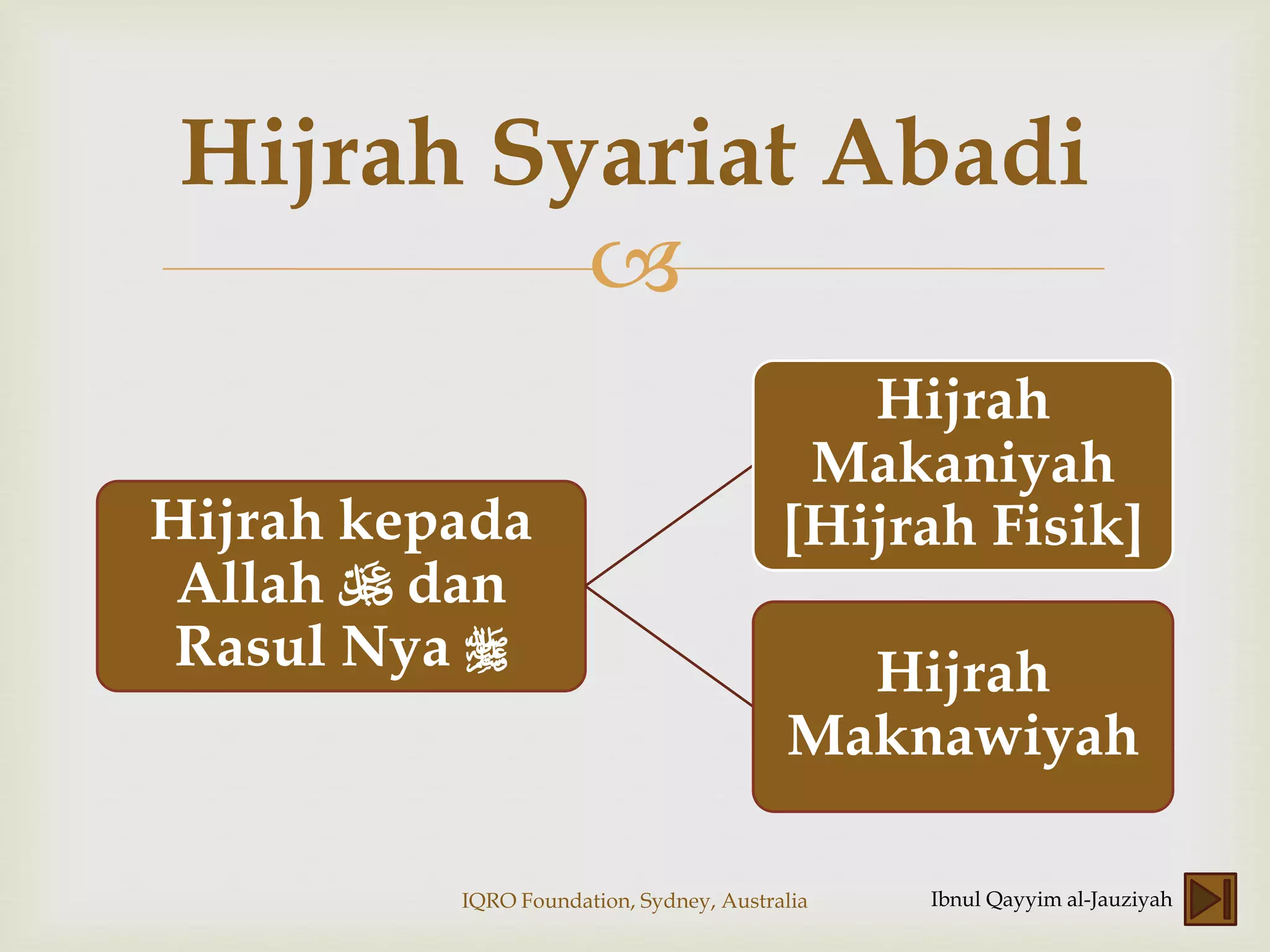 Hijrah Syariat Abadi

Hijrah kepada Allah ﷻ dan Rasul Nya ﷺ

Hijrah Makaniyah [Hijrah Fisik]

Hijrah Maknawiyah

IQRO Foundation, Sydney, Australia

Ibnul Qayyim al-Jauziyah